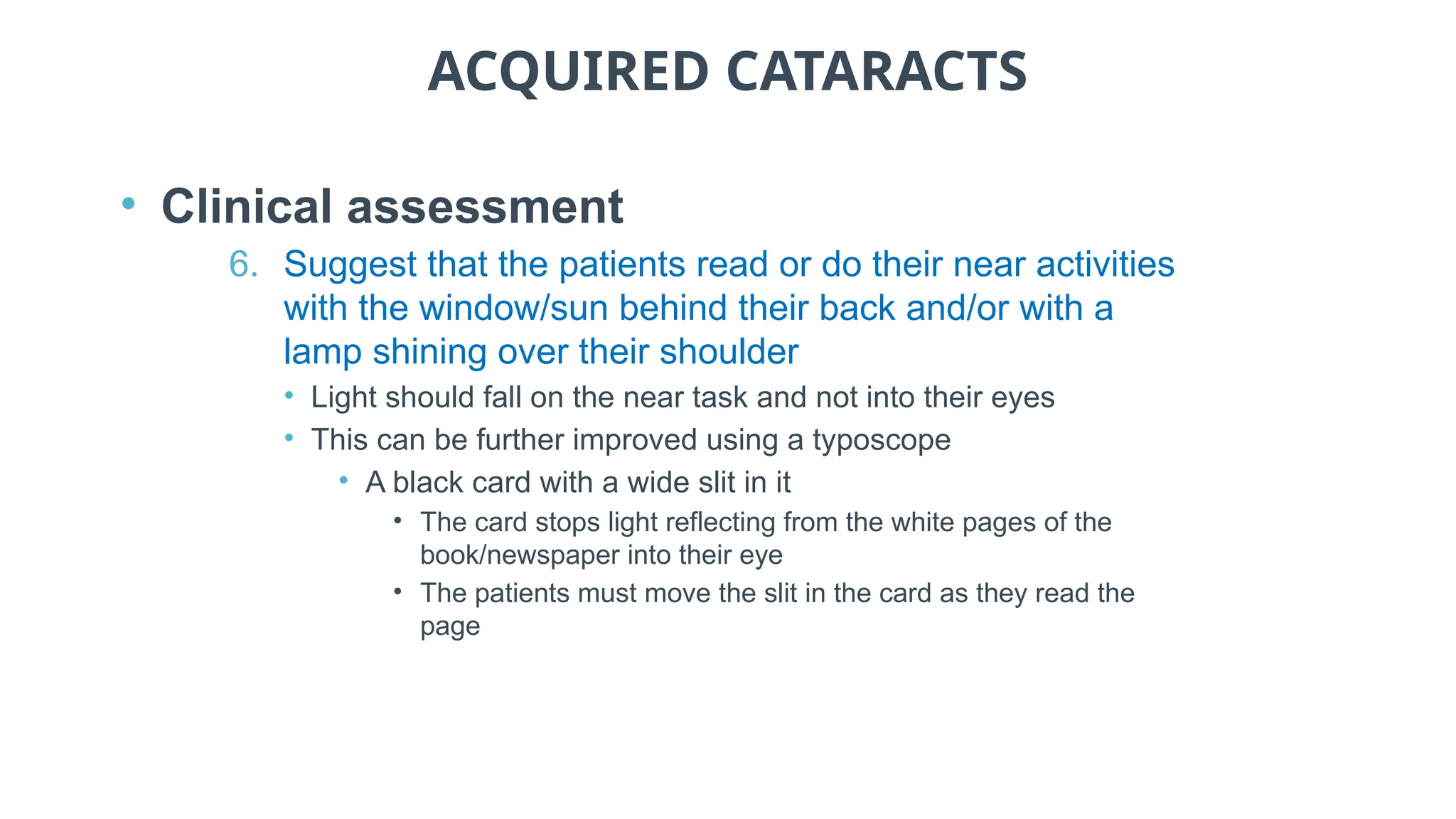 ACQUIRED CATARACTS

• Clinical assessment

6. Suggest that the patients read or do their near activities with the window/sun behind their back and/or with a lamp shining over their shoulder

• Light should fall on the near task and not into their eyes
• This can be further improved using a typoscope
• A black card with a wide slit in it
• The card stops light reflecting from the white pages of the book/newspaper into their eye
• The patients must move the slit in the card as they read the page